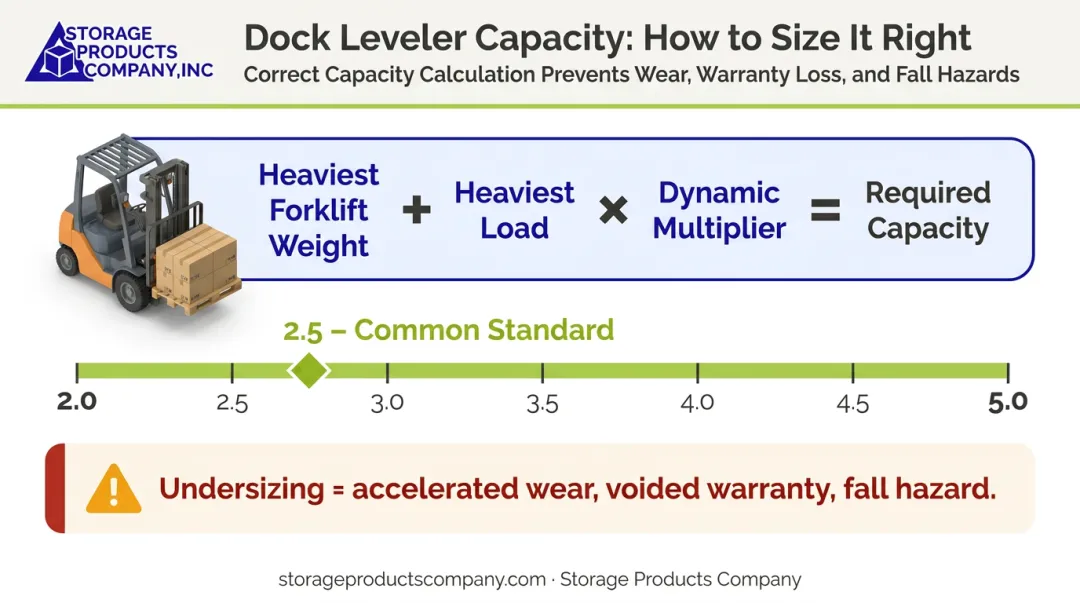 STORAGE PRODUCTS COMPANY,INC

Dock Leveler Capacity: How to Size It Right

Correct Capacity Calculation Prevents Wear, Warranty Loss, and Fall Hazards

Heaviest Forklift Weight + Heaviest Load × Dynamic Multiplier = Required Capacity

2.5 – Common Standard

2.0 2.5 3.0 3.5 4.0 4.5 5.0

Undersizing = accelerated wear, voided warranty, fall hazard.

storageproductscompany.com · Storage Products Company